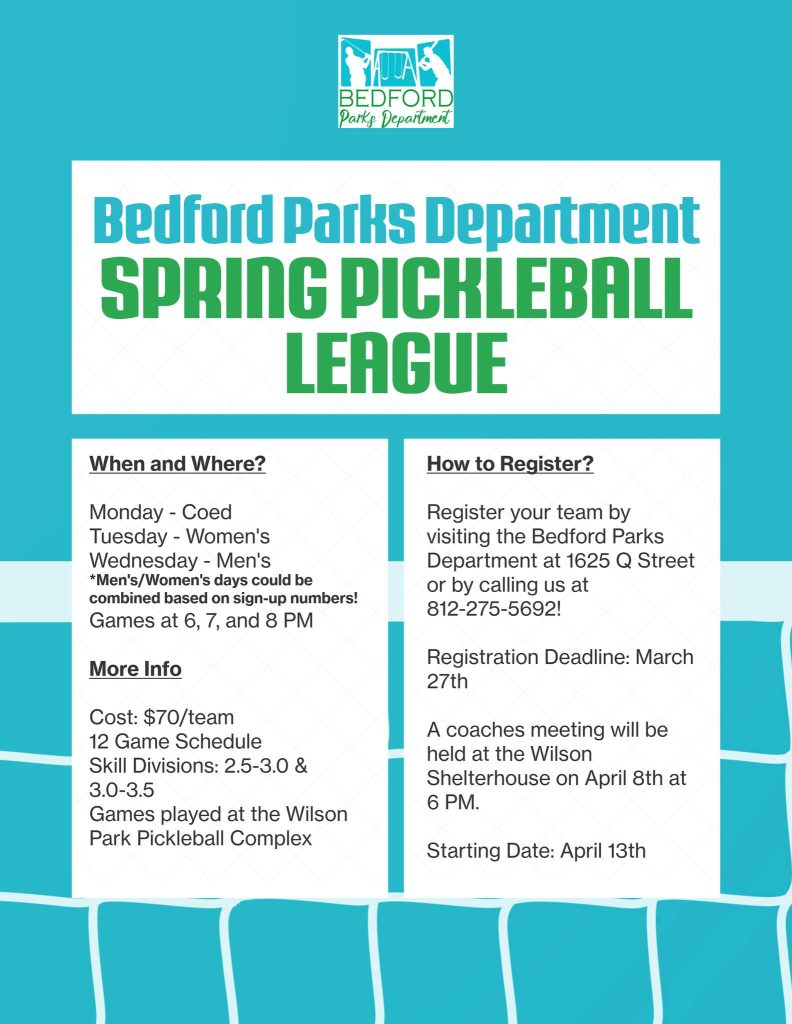 BEDFORD
Parks Department

Bedford Parks Department
SPRING PICKLEBALL LEAGUE

When and Where?

Monday - Coed
Tuesday - Women's
Wednesday - Men's
*Men's/Women's days could be combined based on sign-up numbers!
Games at 6, 7, and 8 PM

More Info

Cost: $70/team
12 Game Schedule
Skill Divisions: 2.5-3.0 & 3.0-3.5
Games played at the Wilson Park Pickleball Complex

How to Register?

Register your team by visiting the Bedford Parks Department at 1625 Q Street or by calling us at 812-275-5692!

Registration Deadline: March 27th

A coaches meeting will be held at the Wilson Shelterhouse on April 8th at 6 PM.

Starting Date: April 13th